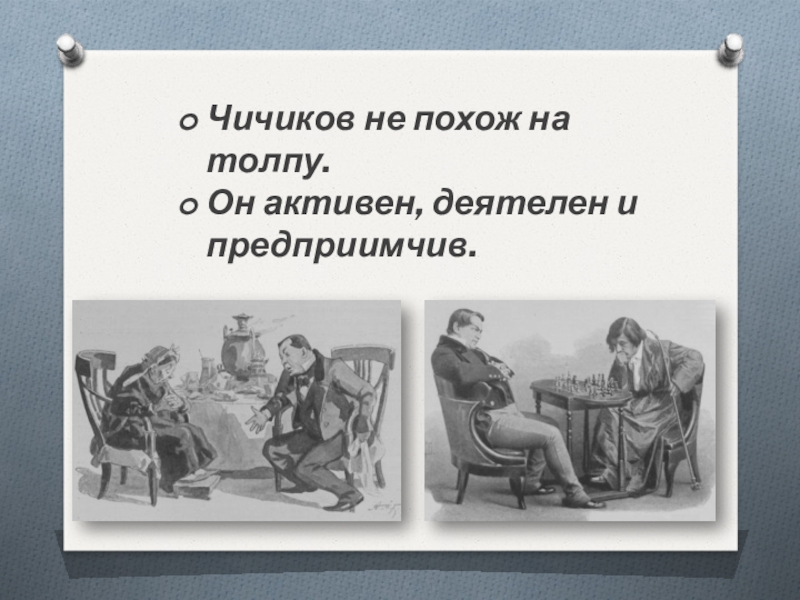 Чичиков не похож на толпу.
Он активен, деятелен и предприимчив.